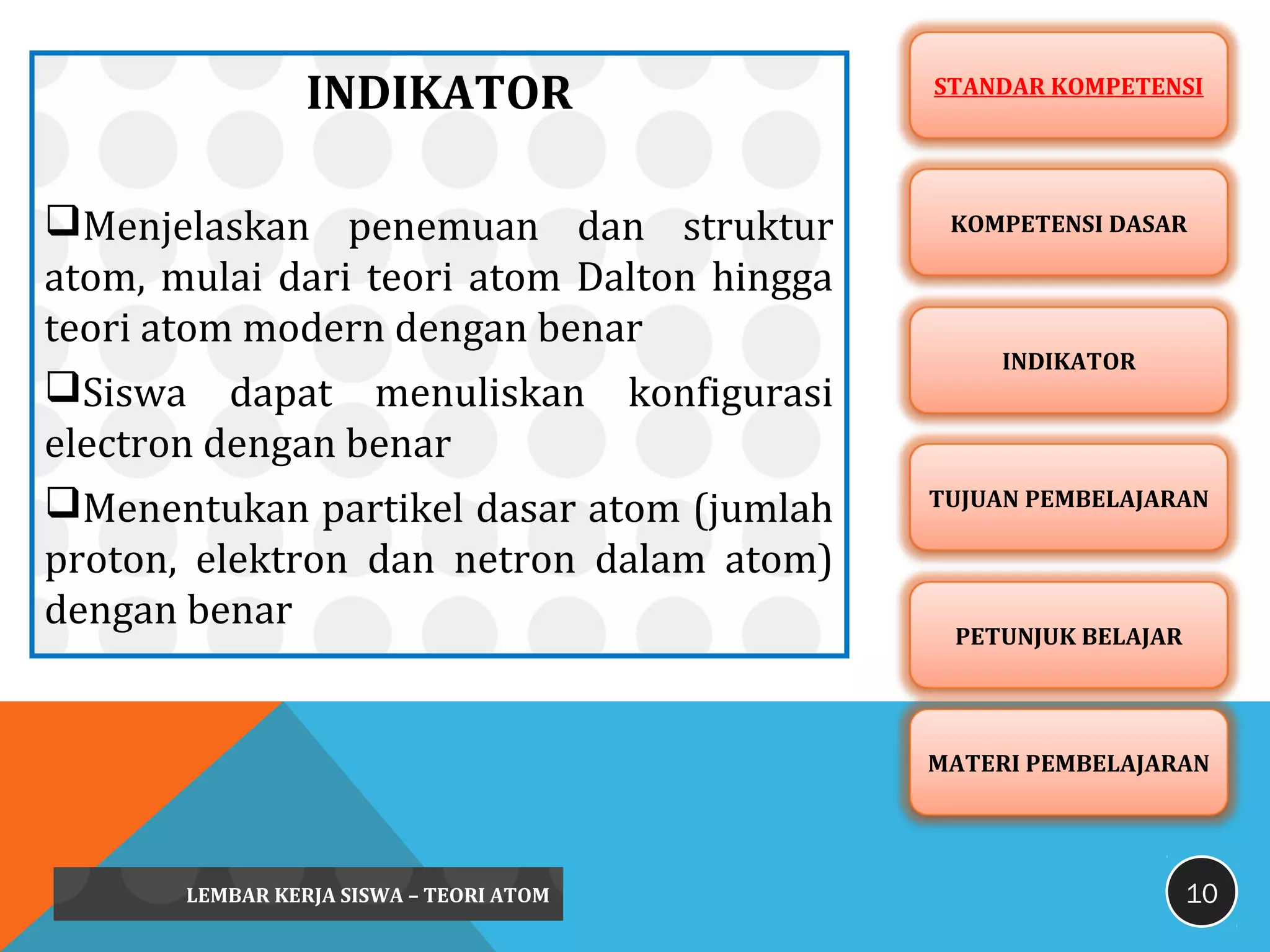 INDIKATOR

❑Menjelaskan penemuan dan struktur atom, mulai dari teori atom Dalton hingga teori atom modern dengan benar

❑Siswa dapat menuliskan konfigurasi electron dengan benar

❑Menentukan partikel dasar atom (jumlah proton, elektron dan netron dalam atom) dengan benar

STANDAR KOMPETENSI

KOMPETENSI DASAR

INDIKATOR

TUJUAN PEMBELAJARAN

PETUNJUK BELAJAR

MATERI PEMBELAJARAN

LEMBAR KERJA SISWA – TEORI ATOM

10